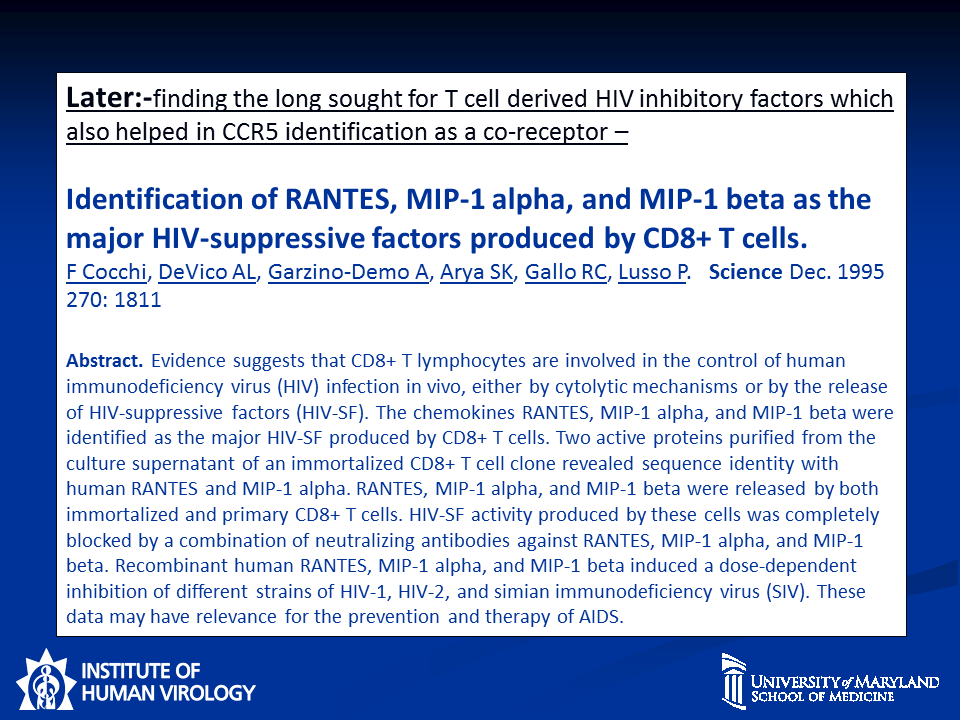 Later:-finding the long sought for T cell derived HIV inhibitory factors which also helped in CCR5 identification as a co-receptor –

Identification of RANTES, MIP-1 alpha, and MIP-1 beta as the major HIV-suppressive factors produced by CD8+ T cells.

F Cocchi, DeVico AL, Garzino-Demo A, Arya SK, Gallo RC, Lusso P. Science Dec. 1995 270: 1811

Abstract. Evidence suggests that CD8+ T lymphocytes are involved in the control of human immunodeficiency virus (HIV) infection in vivo, either by cytolytic mechanisms or by the release of HIV-suppressive factors (HIV-SF). The chemokines RANTES, MIP-1 alpha, and MIP-1 beta were identified as the major HIV-SF produced by CD8+ T cells. Two active proteins purified from the culture supernatant of an immortalized CD8+ T cell clone revealed sequence identity with human RANTES and MIP-1 alpha. RANTES, MIP-1 alpha, and MIP-1 beta were released by both immortalized and primary CD8+ T cells. HIV-SF activity produced by these cells was completely blocked by a combination of neutralizing antibodies against RANTES, MIP-1 alpha, and MIP-1 beta. Recombinant human RANTES, MIP-1 alpha, and MIP-1 beta induced a dose-dependent inhibition of different strains of HIV-1, HIV-2, and simian immunodeficiency virus (SIV). These data may have relevance for the prevention and therapy of AIDS.

INSTITUTE OF HUMAN VIROLOGY

UNIVERSITY of MARYLAND SCHOOL OF MEDICINE